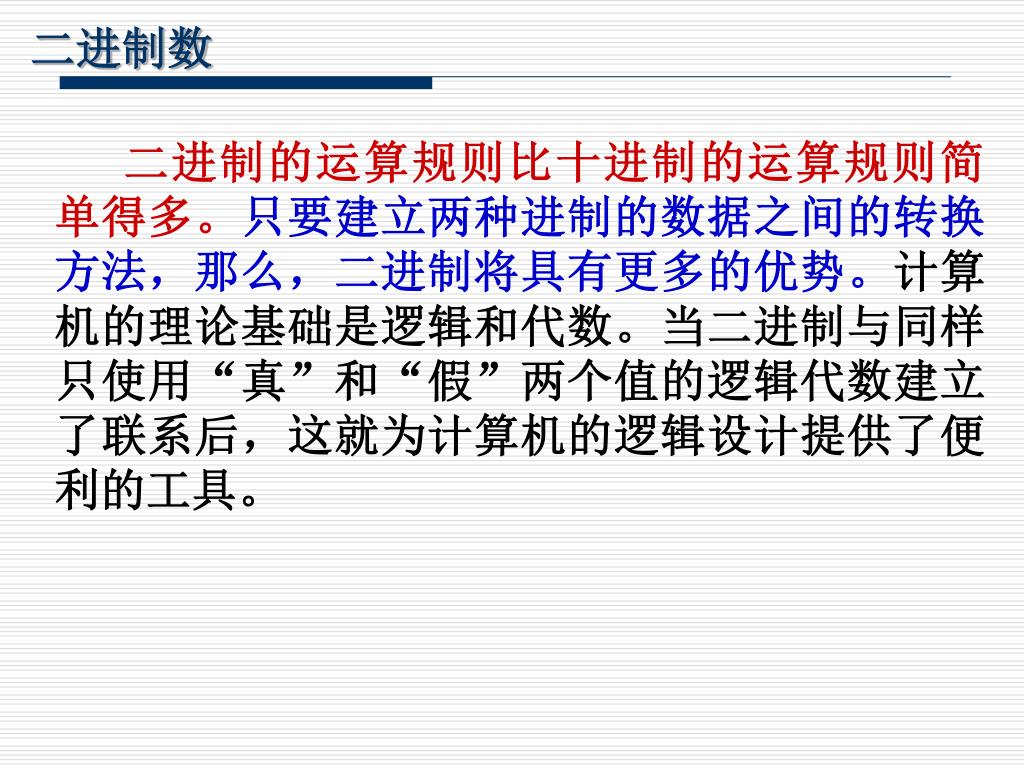 二进制数

二进制的运算规则比十进制的运算规则简单得多。只要建立两种进制的数据之间的转换方法，那么，二进制将具有更多的优势。计算机的理论基础是逻辑和代数。当二进制与同样只使用“真”和“假”两个值的逻辑代数建立了联系后，这就为计算机的逻辑设计提供了便利的工具。